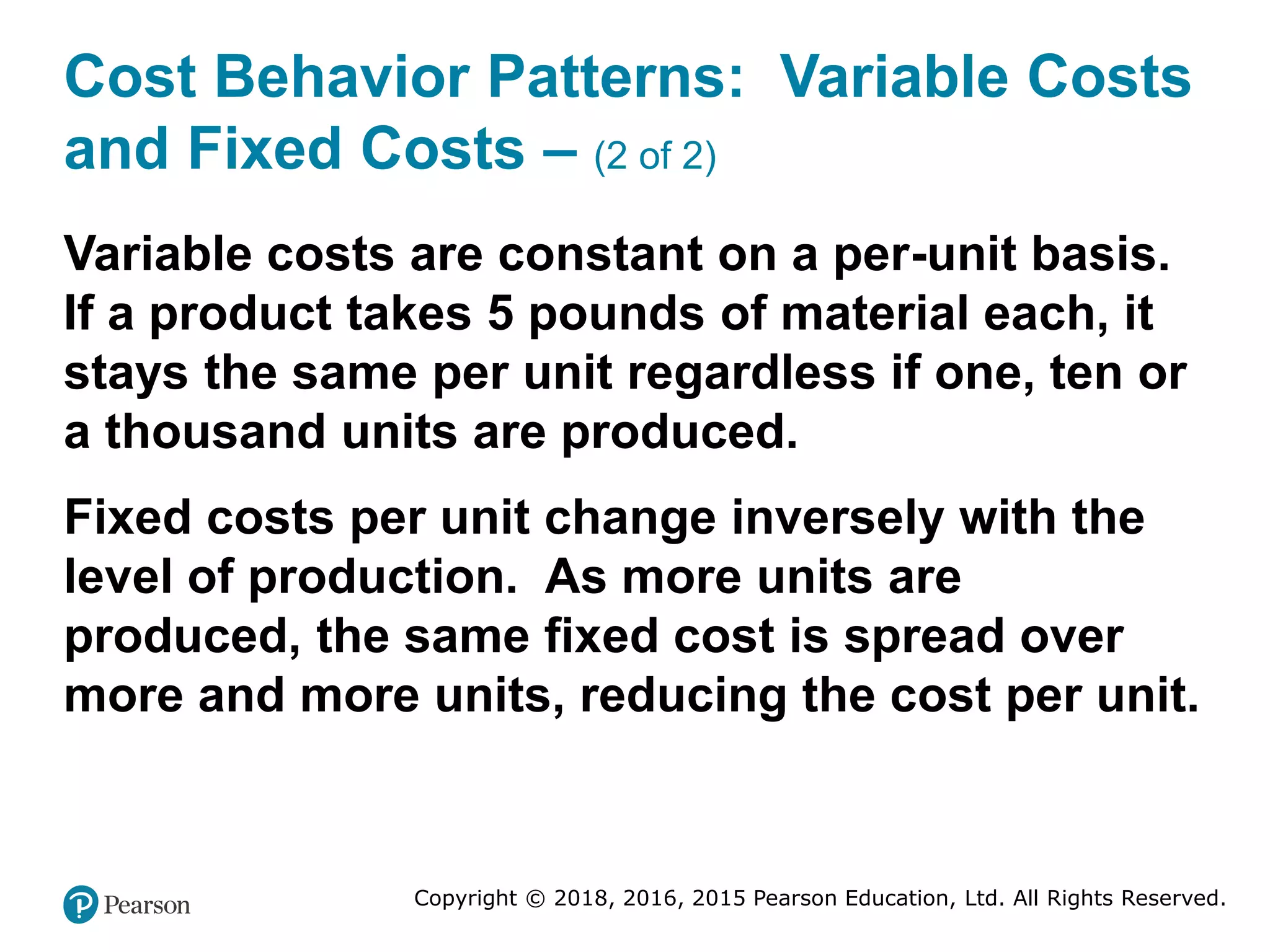 Cost Behavior Patterns: Variable Costs and Fixed Costs – (2 of 2)

Variable costs are constant on a per-unit basis. If a product takes 5 pounds of material each, it stays the same per unit regardless if one, ten or a thousand units are produced.

Fixed costs per unit change inversely with the level of production. As more units are produced, the same fixed cost is spread over more and more units, reducing the cost per unit.

Pearson

Copyright © 2018, 2016, 2015 Pearson Education, Ltd. All Rights Reserved.